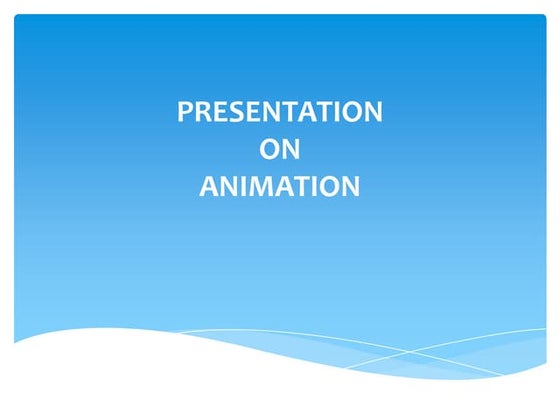 PRESENTATION
ON
ANIMATION